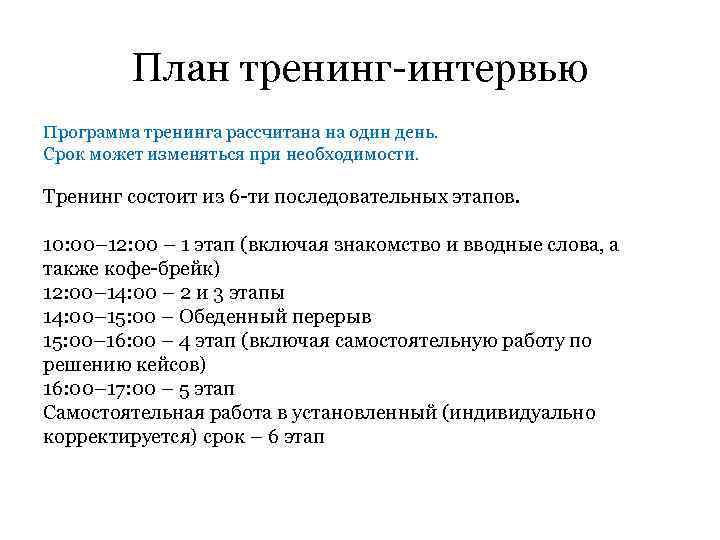 План тренинг-интервью

Программа тренинга рассчитана на один день.
Срок может изменяться при необходимости.

Тренинг состоит из 6-ти последовательных этапов.

10:00–12:00 – 1 этап (включая знакомство и вводные слова, а также кофе-брейк)
12:00–14:00 – 2 и 3 этапы
14:00–15:00 – Обеденный перерыв
15:00–16:00 – 4 этап (включая самостоятельную работу по решению кейсов)
16:00–17:00 – 5 этап
Самостоятельная работа в установленный (индивидуально корректируется) срок – 6 этап